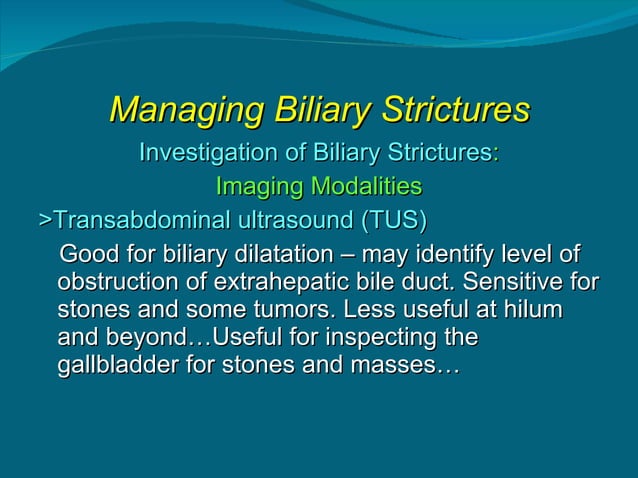 Managing Biliary Strictures

Investigation of Biliary Strictures:

Imaging Modalities

>Transabdominal ultrasound (TUS)

Good for biliary dilatation – may identify level of obstruction of extrahepatic bile duct. Sensitive for stones and some tumors. Less useful at hilum and beyond…Useful for inspecting the gallbladder for stones and masses…